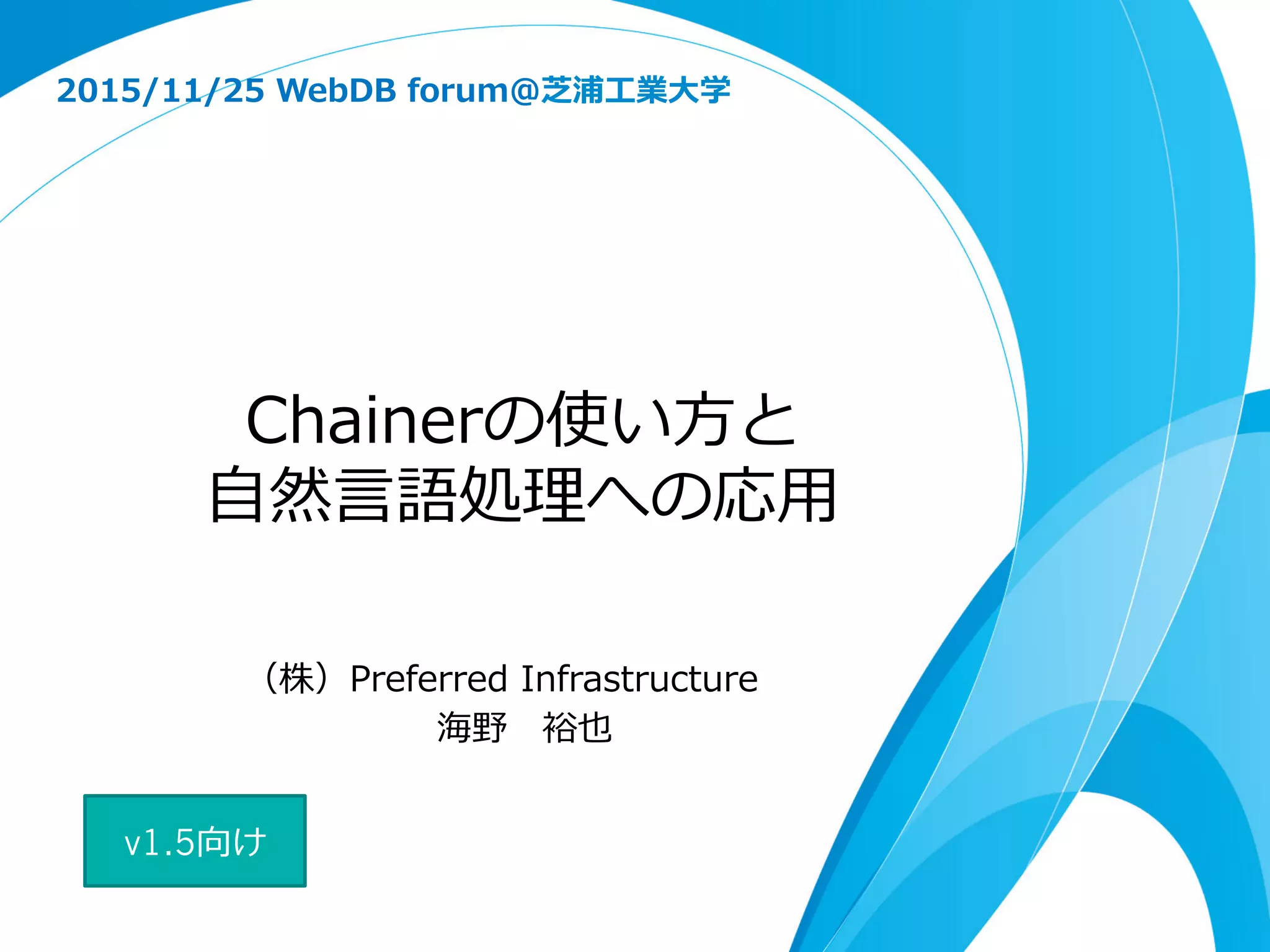 2015/11/25 WebDB forum@芝浦工業大学

Chainerの使い方と
自然言語処理への応用

（株）Preferred Infrastructure
海野　裕也

v1.5向け